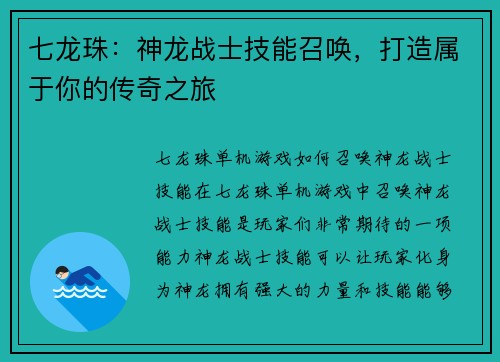 七龙珠：神龙战士技能召唤，打造属于你的传奇之旅

七龙珠单机游戏如何召唤神龙战士技能在七龙珠单机游戏中召唤神龙战士技能是玩家们非常期待的一项能力神龙战士技能可以让玩家化身为神龙拥有强大的力量和技能能够